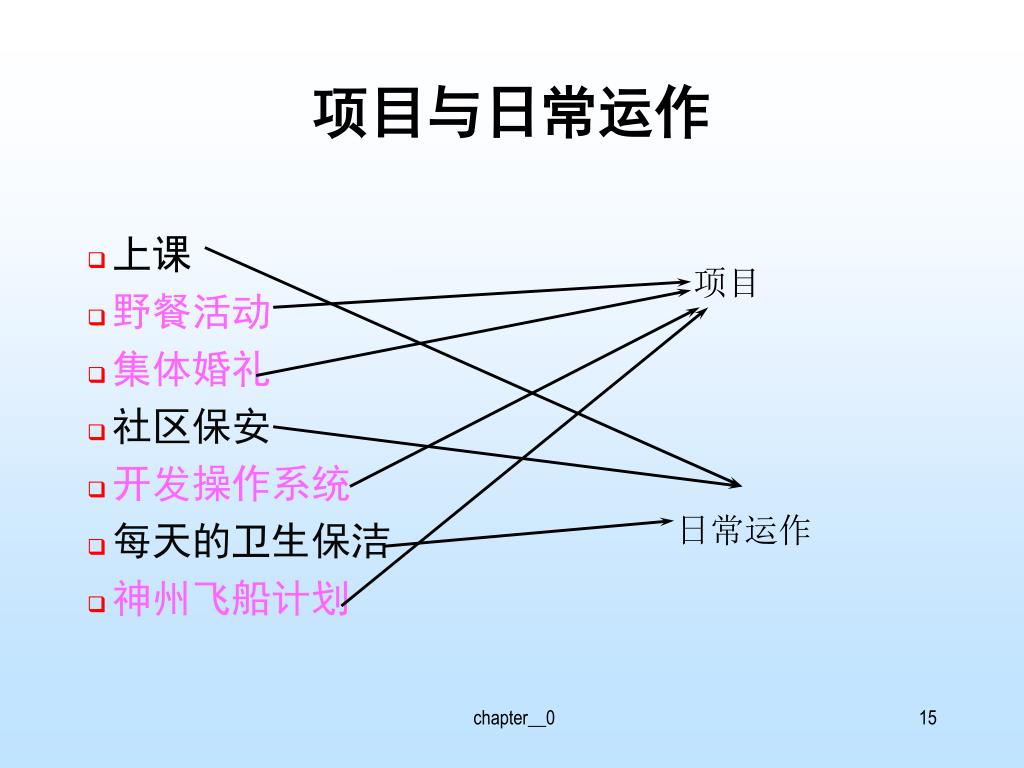 项目与日常运作

上课
野餐活动
集体婚礼
社区保安
开发操作系统
每天的卫生保洁
神州飞船计划

项目

日常运作

chapter__0

15